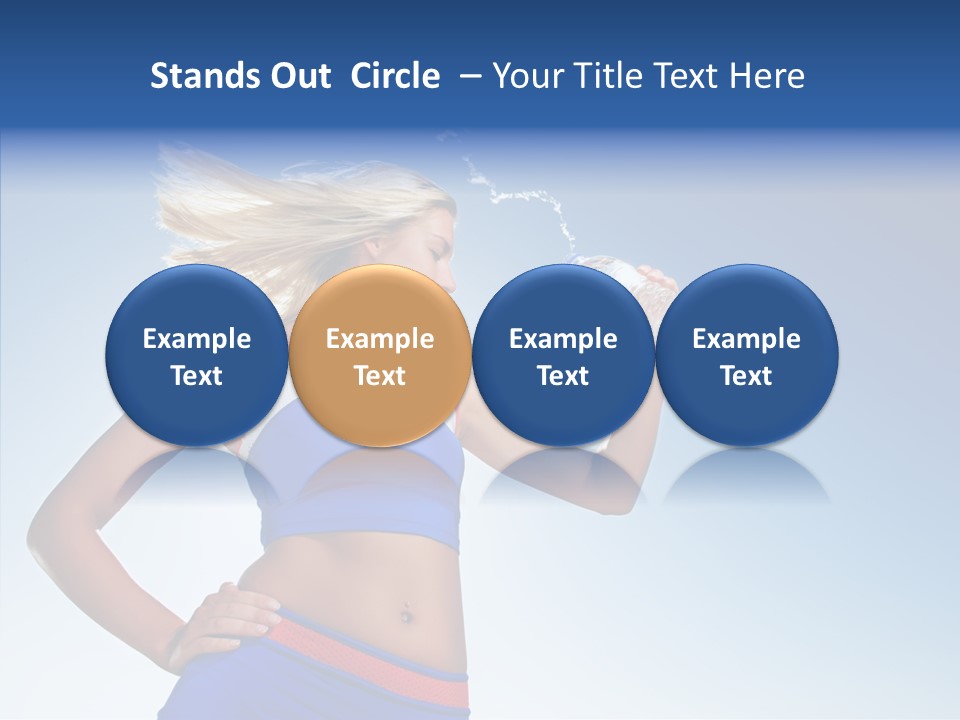 Stands Out Circle – Your Title Text Here

Example Text

Example Text

Example Text

Example Text